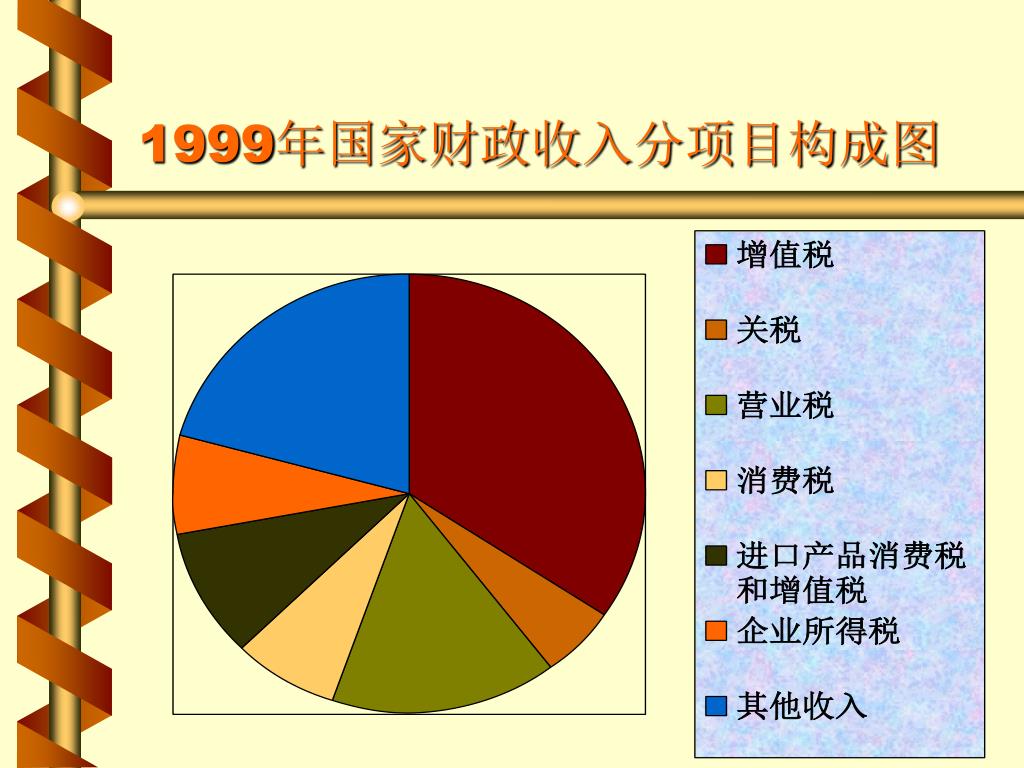 1999年国家财政收入分项目构成图

增值税

关税

营业税

消费税

进口产品消费税和增值税

企业所得税

其他收入